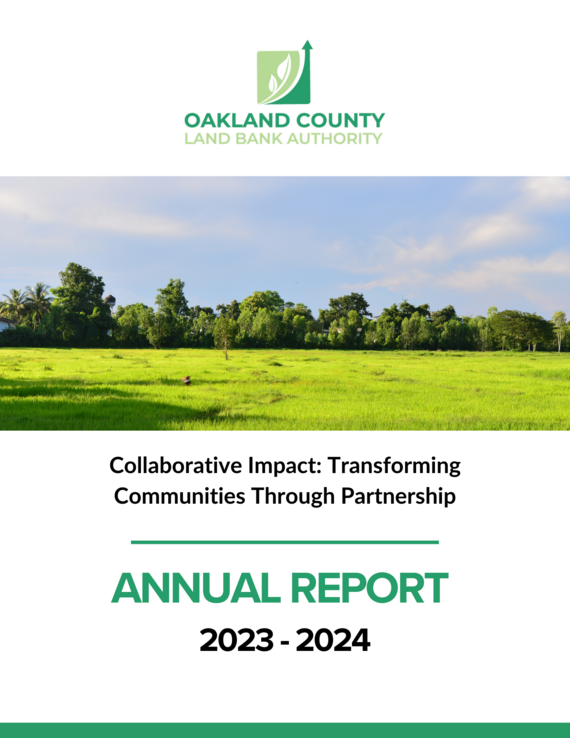 OAKLAND COUNTY
LAND BANK AUTHORITY

Collaborative Impact: Transforming Communities Through Partnership

ANNUAL REPORT
2023 - 2024